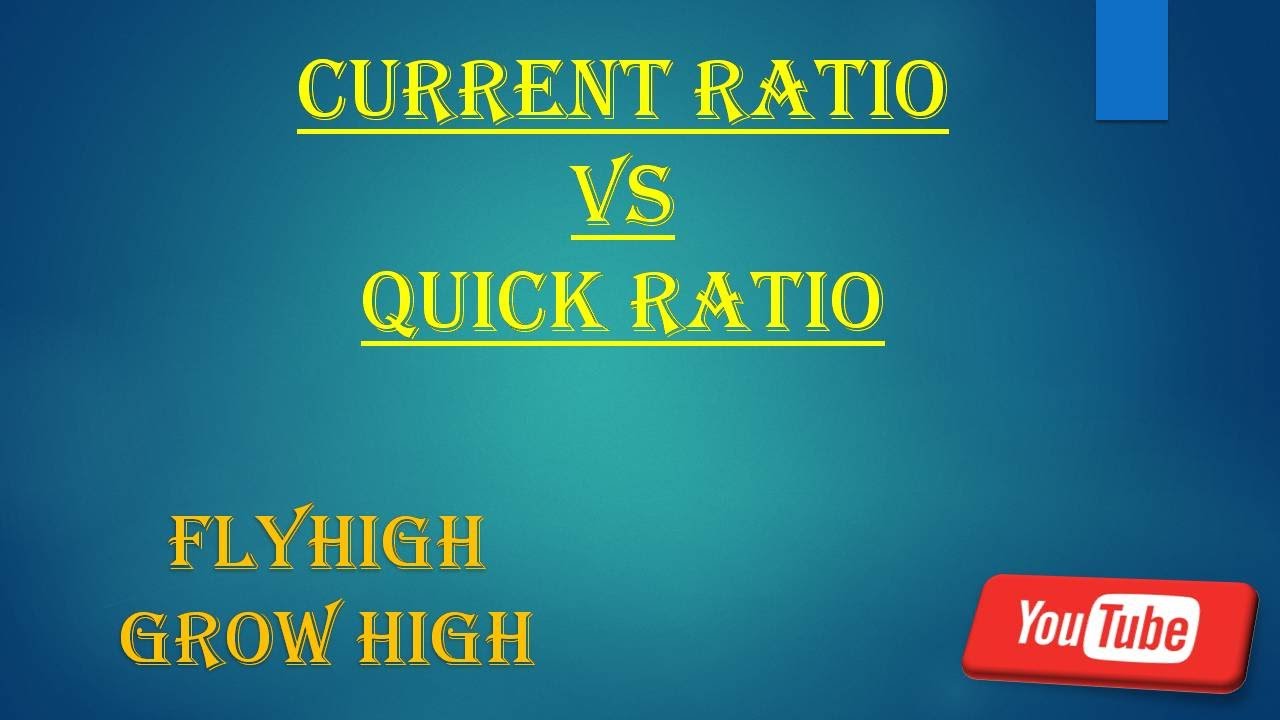 CURRENT RATIO
VS
QUICK RATIO

FLYHIGH
GROW HIGH

YouTube